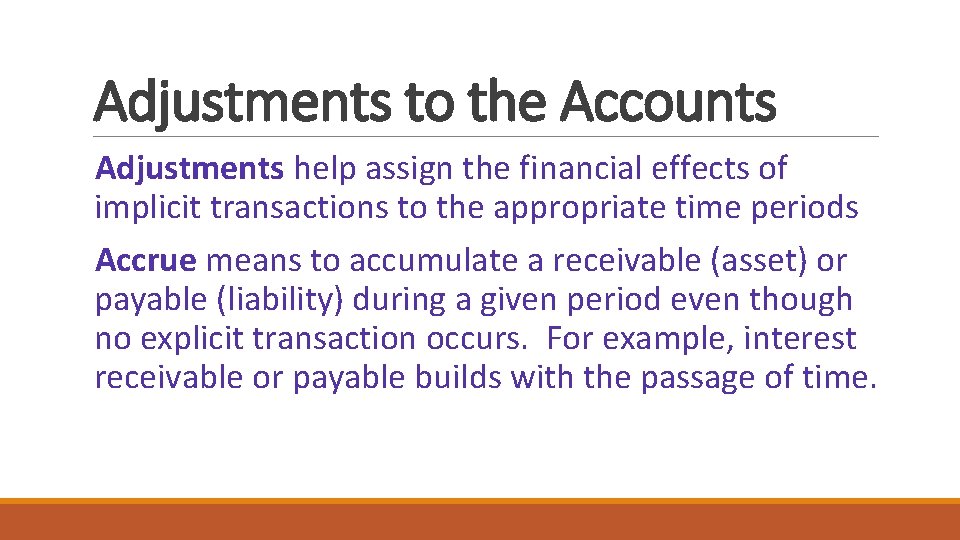 Adjustments to the Accounts

Adjustments help assign the financial effects of implicit transactions to the appropriate time periods

Accrue means to accumulate a receivable (asset) or payable (liability) during a given period even though no explicit transaction occurs.  For example, interest receivable or payable builds with the passage of time.